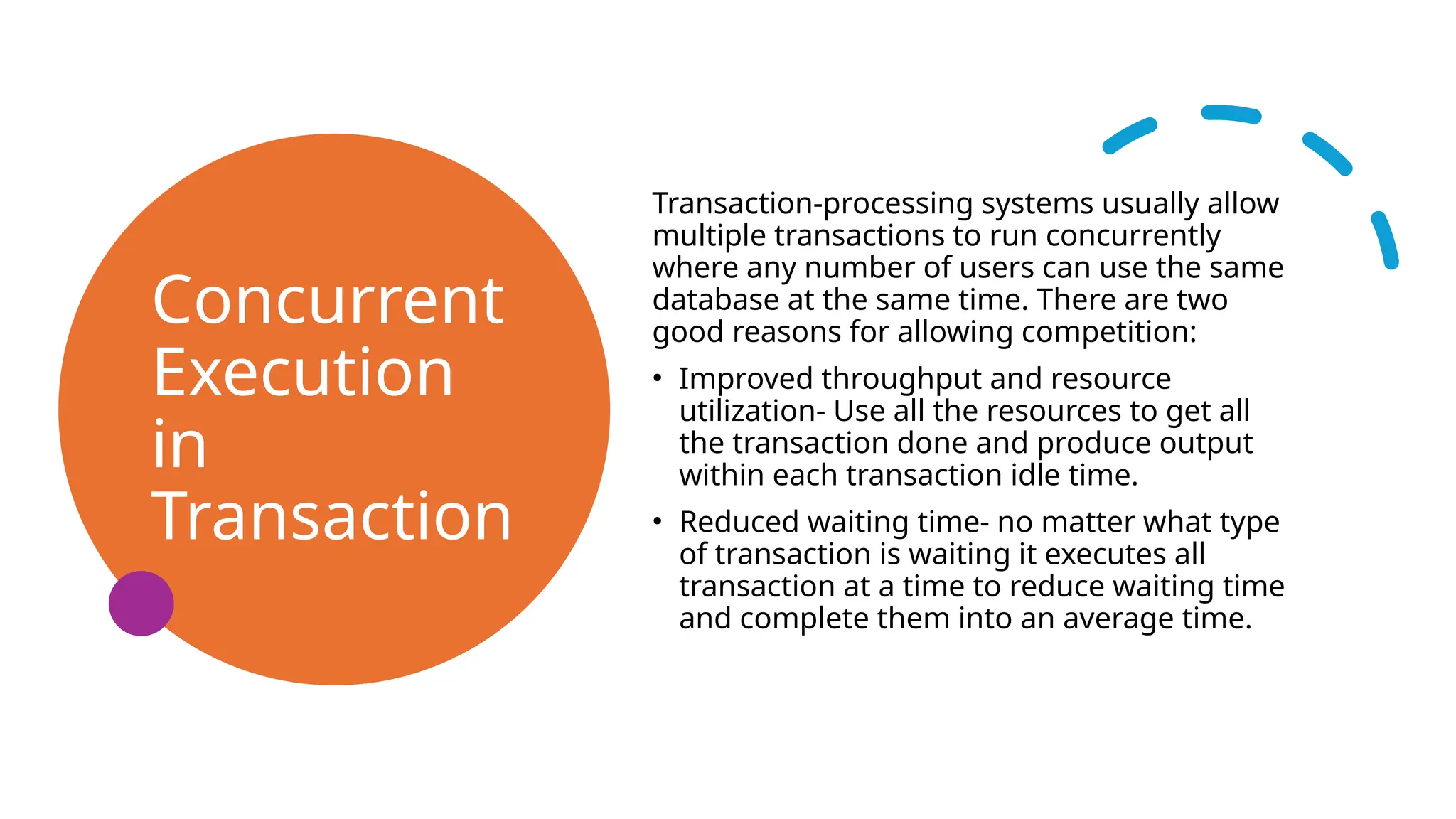 Concurrent Execution in Transaction

Transaction-processing systems usually allow multiple transactions to run concurrently where any number of users can use the same database at the same time. There are two good reasons for allowing competition:

• Improved throughput and resource utilization- Use all the resources to get all the transaction done and produce output within each transaction idle time.

• Reduced waiting time- no matter what type of transaction is waiting it executes all transaction at a time to reduce waiting time and complete them into an average time.